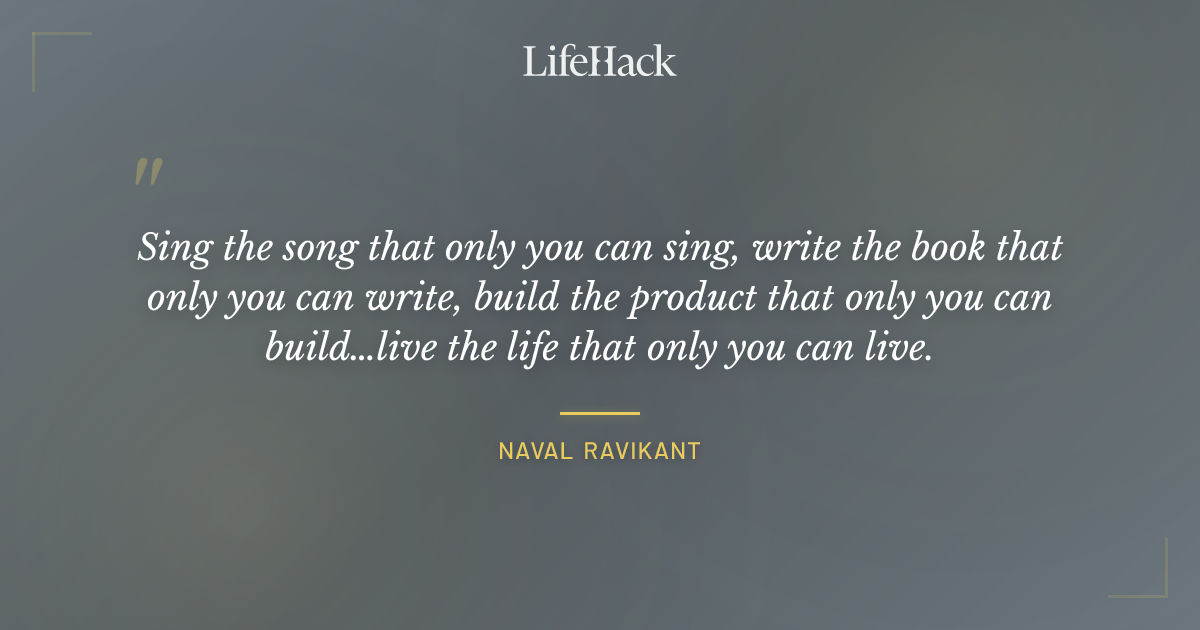 LifeHack

"

Sing the song that only you can sing, write the book that only you can write, build the product that only you can build...live the life that only you can live.

NAVAL RAVIKANT